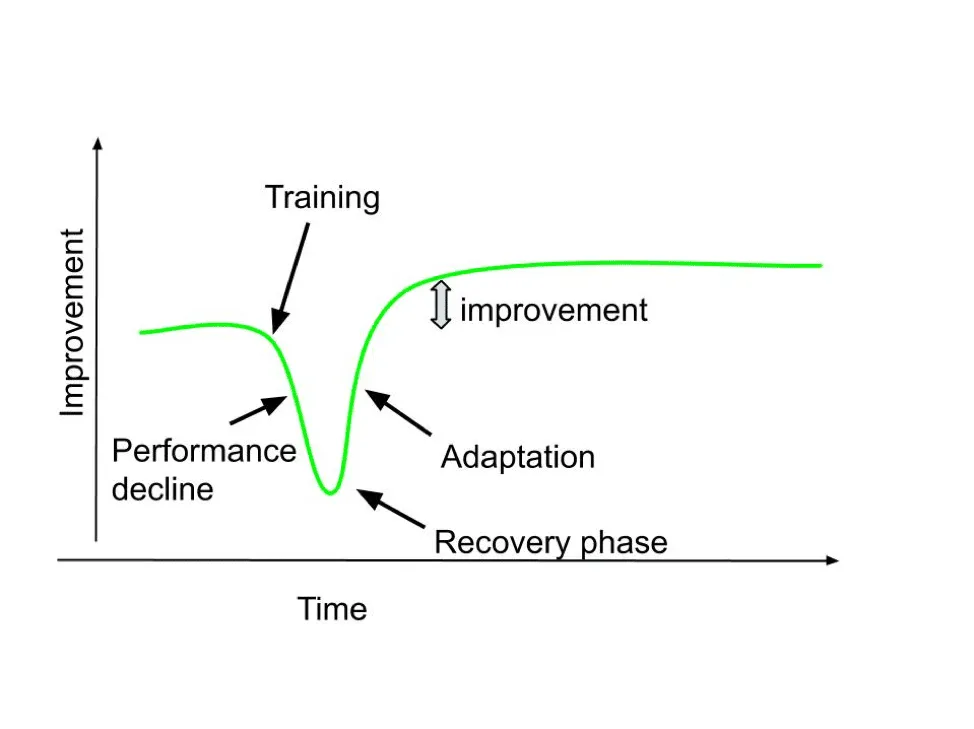 Improvement

Training

improvement

Performance decline

Adaptation

Recovery phase

Time